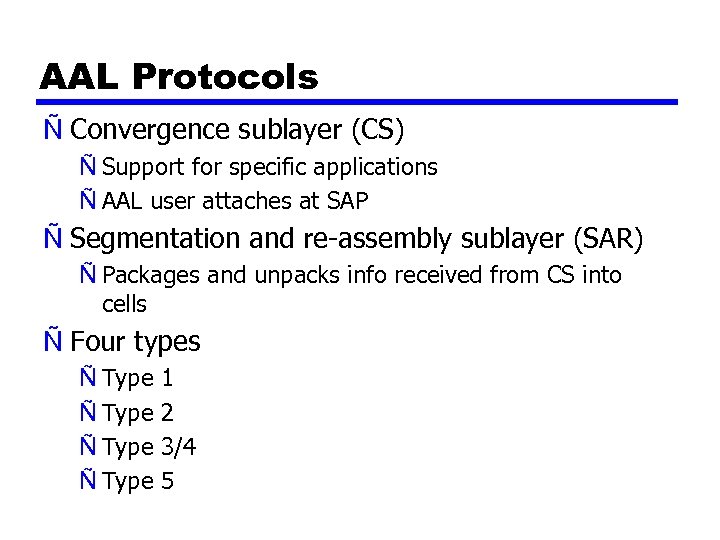 AAL Protocols

Ñ Convergence sublayer (CS)

Ñ Support for specific applications

Ñ AAL user attaches at SAP

Ñ Segmentation and re-assembly sublayer (SAR)

Ñ Packages and unpacks info received from CS into cells

Ñ Four types

Ñ Type 1

Ñ Type 2

Ñ Type 3/4

Ñ Type 5